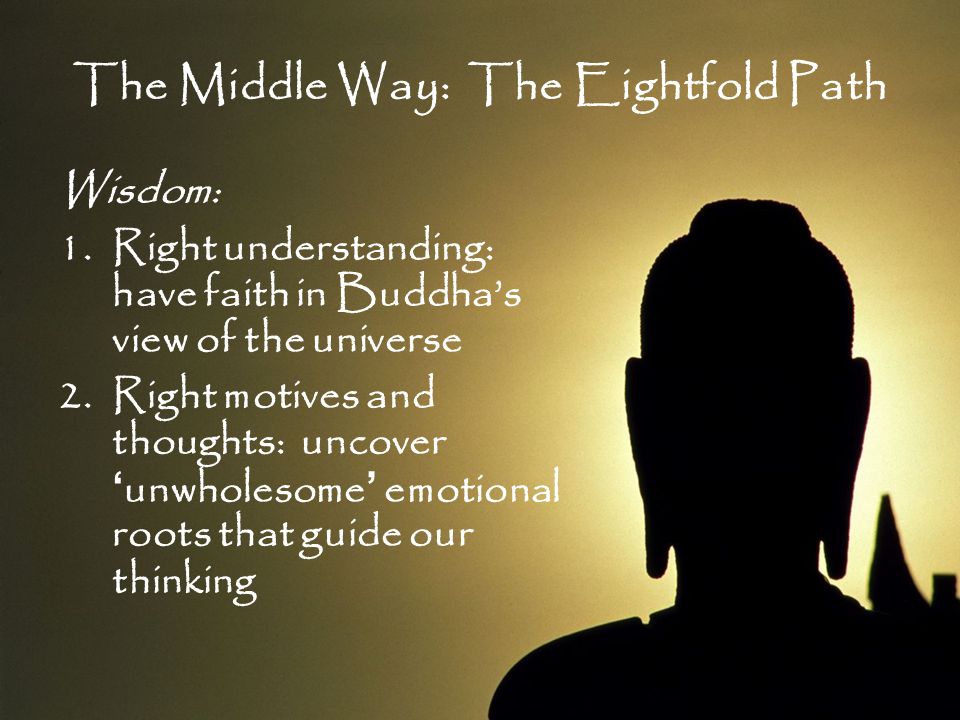 The Middle Way:  The Eightfold Path

Wisdom:

1. Right understanding: have faith in Buddha's view of the universe
2. Right motives and thoughts:  uncover 'unwholesome' emotional roots that guide our thinking